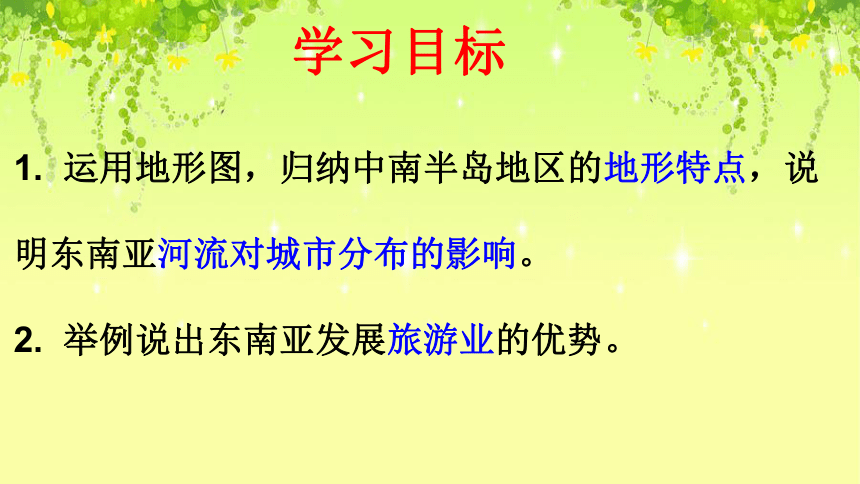 学习目标

1. 运用地形图，归纳中南半岛地区的地形特点，说明东南亚河流对城市分布的影响。

2. 举例说出东南亚发展旅游业的优势。